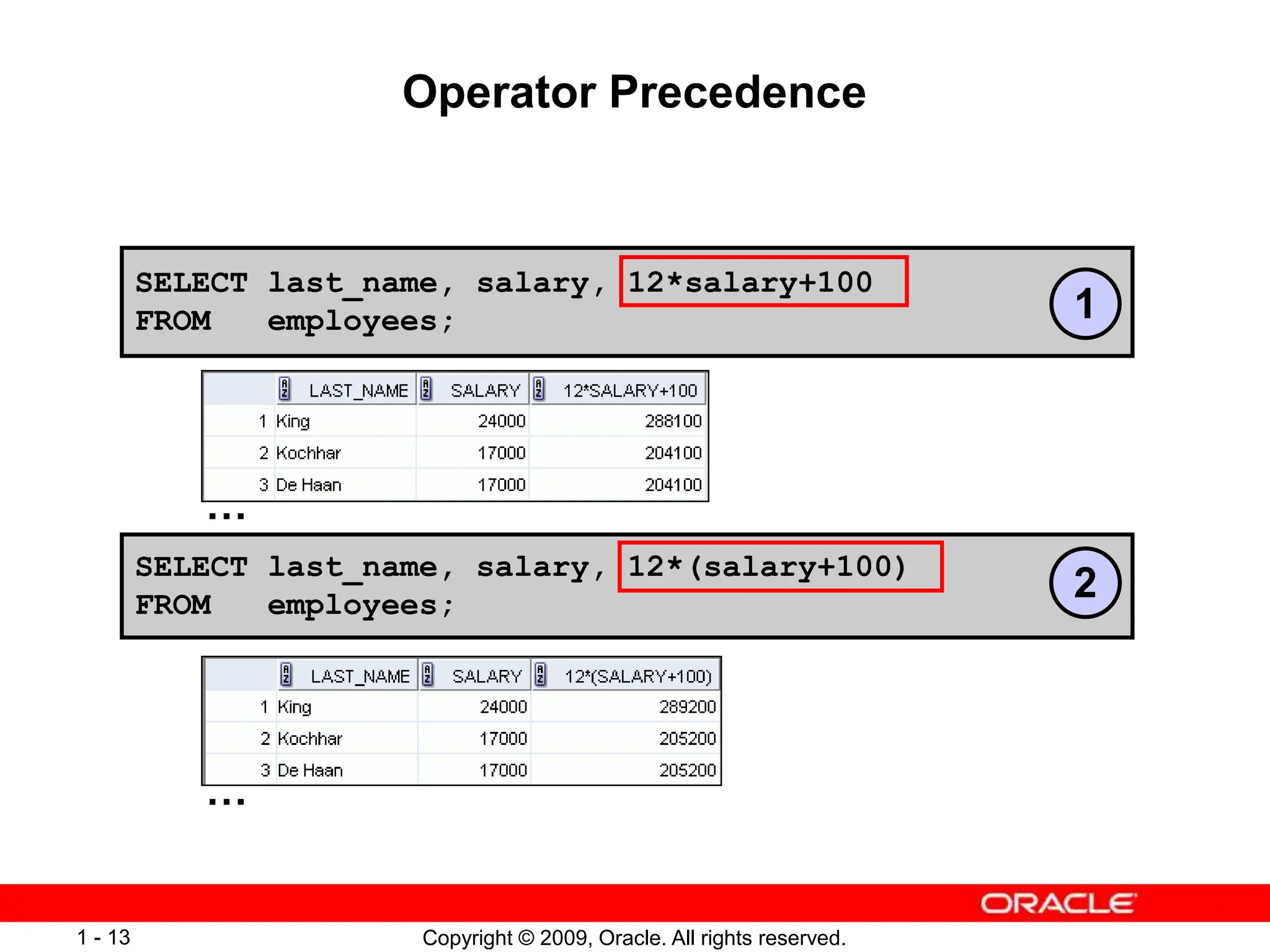 Operator Precedence

SELECT last_name, salary, 12*salary+100
FROM employees;

1

| | LAST_NAME | SALARY | 12*SALARY+100 |
|---|---|---|---|
| 1 | King | 24000 | 288100 |
| 2 | Kochhar | 17000 | 204100 |
| 3 | De Haan | 17000 | 204100 |

...

SELECT last_name, salary, 12*(salary+100)
FROM employees;

2

| | LAST_NAME | SALARY | 12*(SALARY+100) |
|---|---|---|---|
| 1 | King | 24000 | 289200 |
| 2 | Kochhar | 17000 | 205200 |
| 3 | De Haan | 17000 | 205200 |

...

ORACLE

1 - 13

Copyright © 2009, Oracle. All rights reserved.